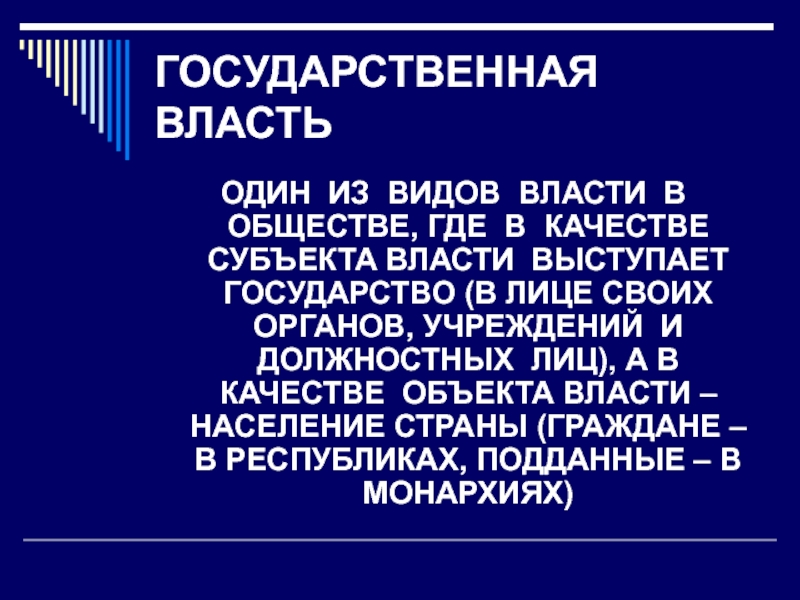 ГОСУДАРСТВЕННАЯ ВЛАСТЬ

ОДИН ИЗ ВИДОВ ВЛАСТИ В ОБЩЕСТВЕ, ГДЕ В КАЧЕСТВЕ СУБЪЕКТА ВЛАСТИ ВЫСТУПАЕТ ГОСУДАРСТВО (В ЛИЦЕ СВОИХ ОРГАНОВ, УЧРЕЖДЕНИЙ И ДОЛЖНОСТНЫХ ЛИЦ), А В КАЧЕСТВЕ ОБЪЕКТА ВЛАСТИ – НАСЕЛЕНИЕ СТРАНЫ (ГРАЖДАНЕ – В РЕСПУБЛИКАХ, ПОДДАННЫЕ – В МОНАРХИЯХ)